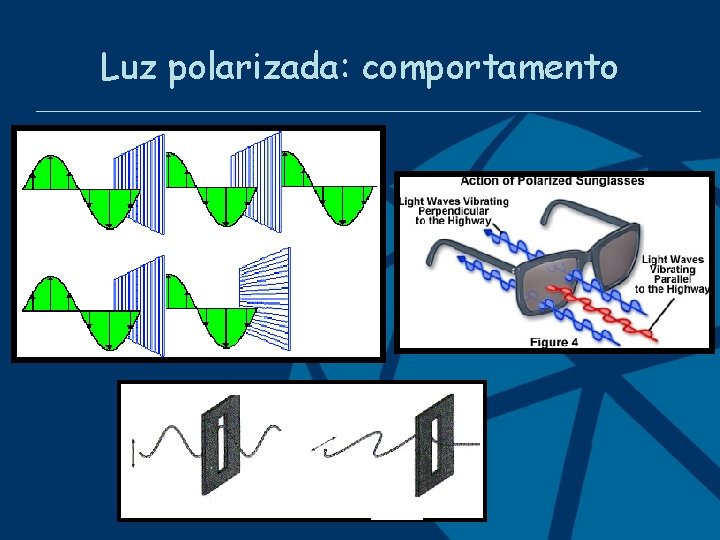 Luz polarizada: comportamento

Action of Polarized Sunglasses

Light Waves Vibrating Perpendicular to the Highway

Light Waves Vibrating Parallel to the Highway

Figure 4